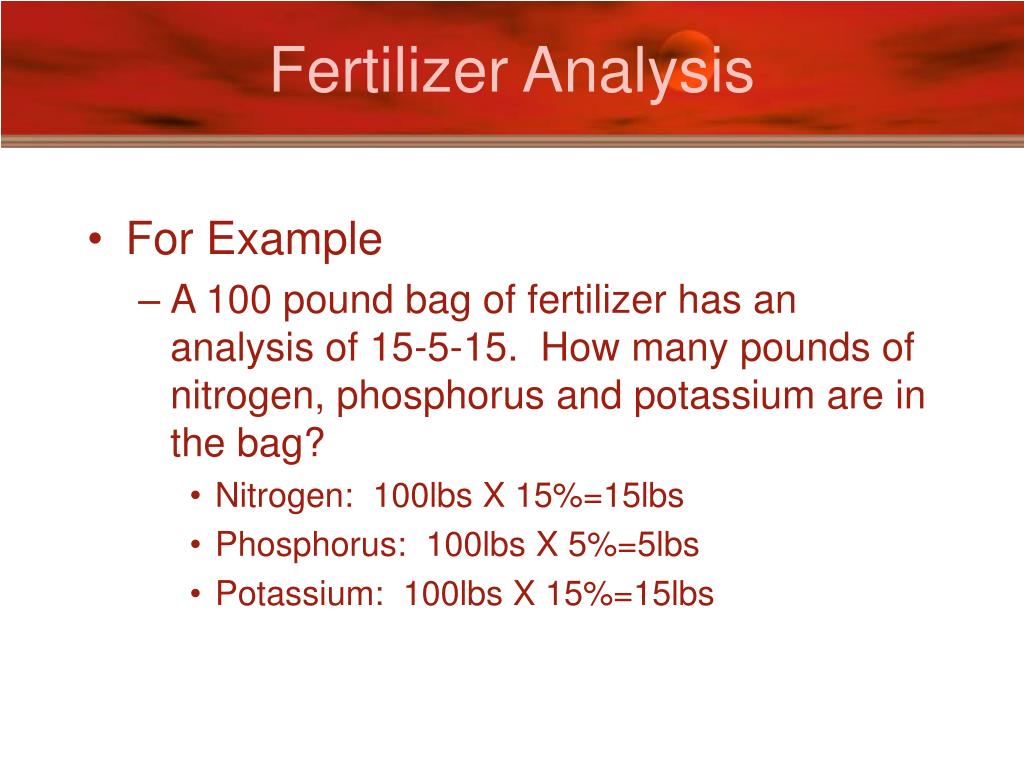 Fertilizer Analysis

• For Example

– A 100 pound bag of fertilizer has an analysis of 15-5-15. How many pounds of nitrogen, phosphorus and potassium are in the bag?

• Nitrogen: 100lbs X 15%=15lbs

• Phosphorus: 100lbs X 5%=5lbs

• Potassium: 100lbs X 15%=15lbs